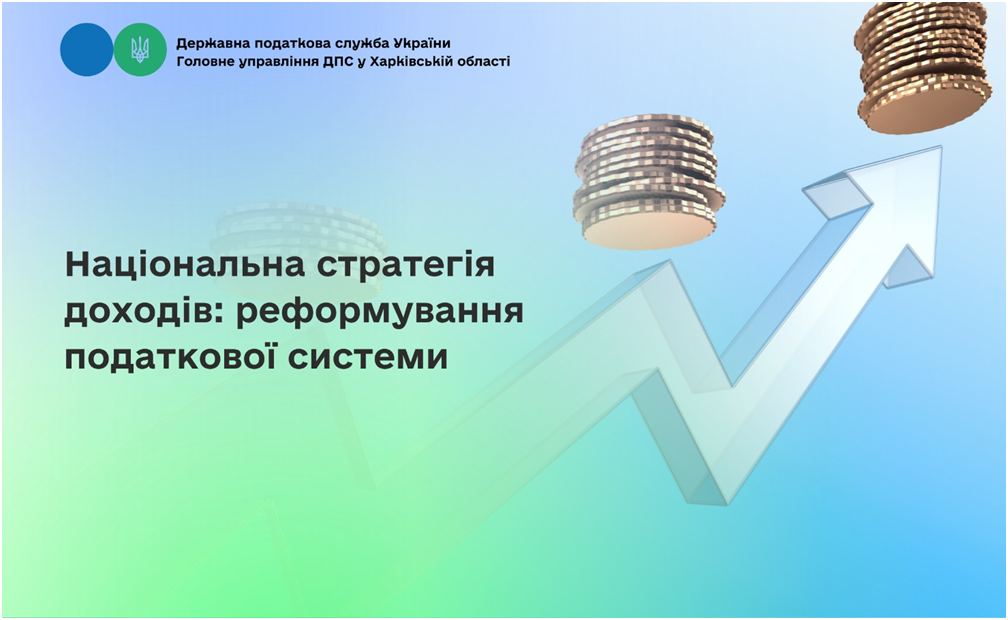 Державна податкова служба України
Головне управління ДПС у Харківській області

Національна стратегія доходів: реформування податкової системи